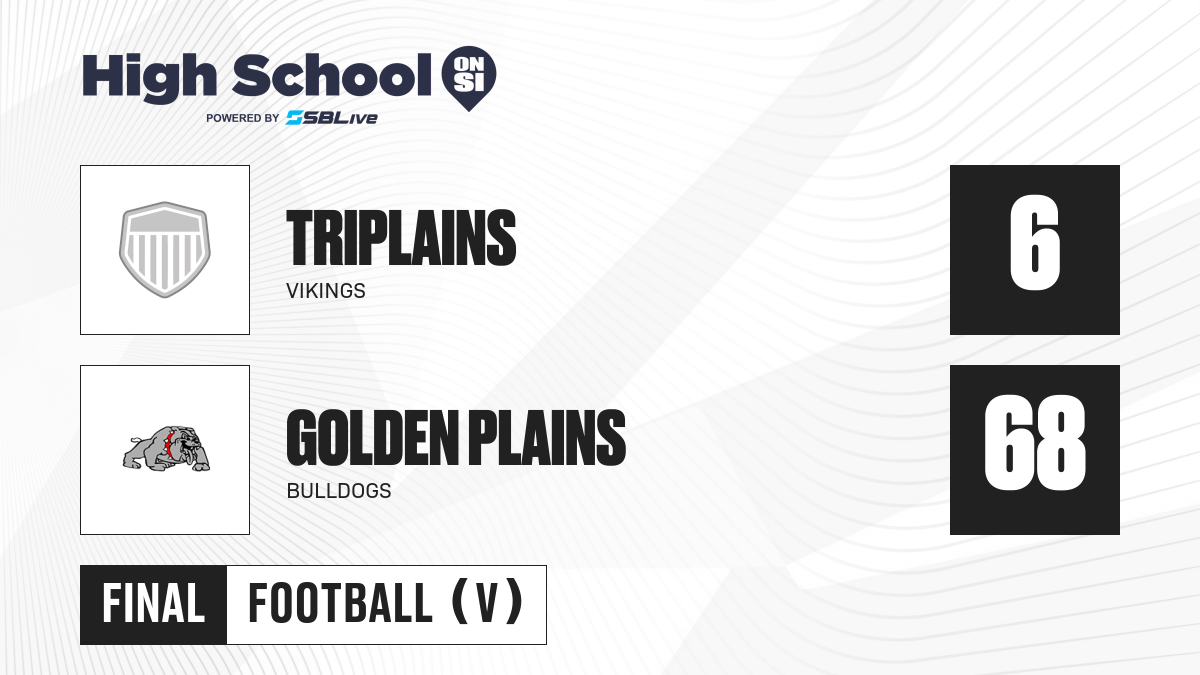 High School ON SI
POWERED BY SBLive

TRIPLAINS
VIKINGS
6

GOLDEN PLAINS
BULLDOGS
68

FINAL FOOTBALL (V)